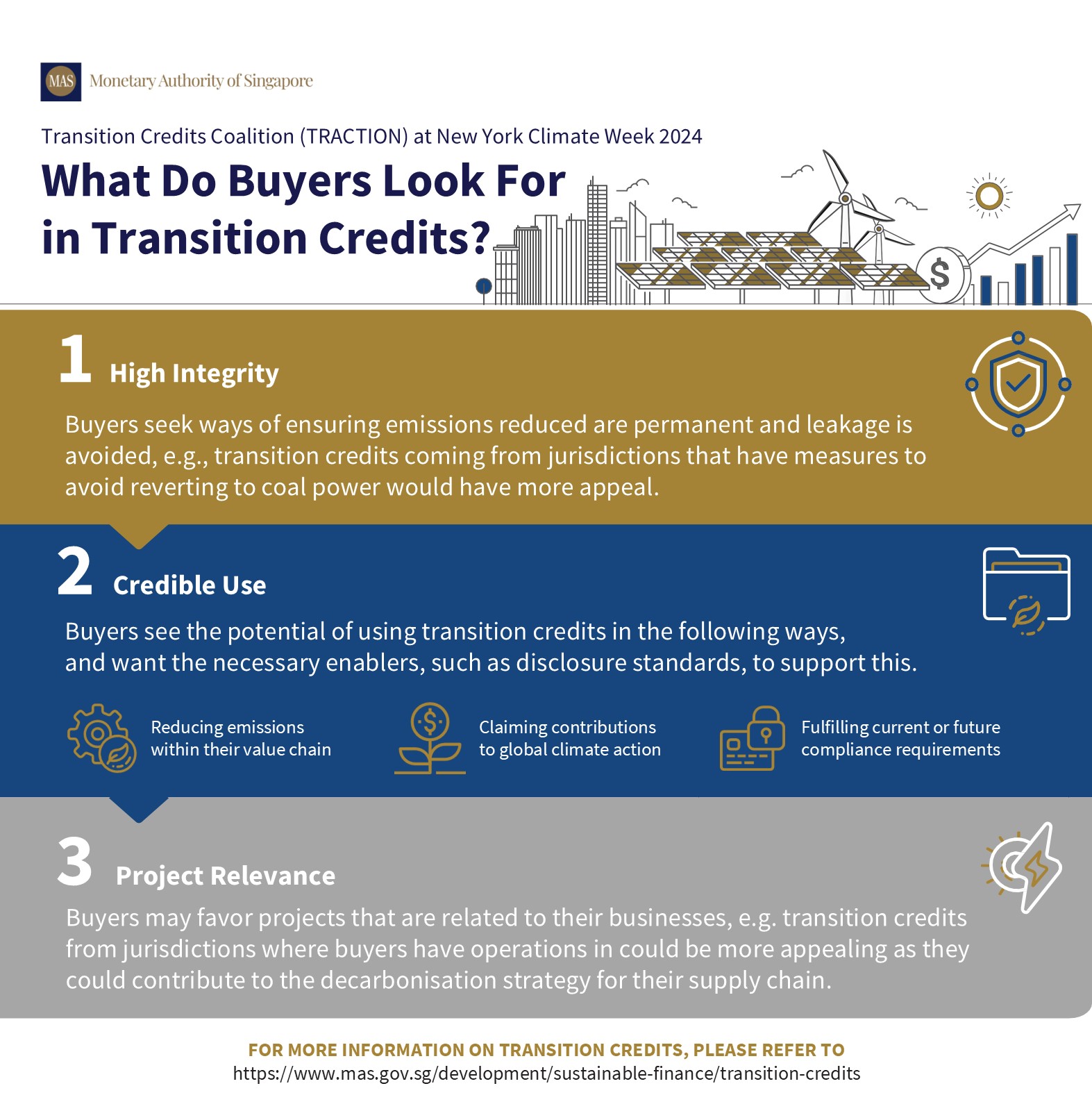 MAS Monetary Authority of Singapore

Transition Credits Coalition (TRACTION) at New York Climate Week 2024

What Do Buyers Look For in Transition Credits?

$

1 High Integrity

Buyers seek ways of ensuring emissions reduced are permanent and leakage is avoided, e.g., transition credits coming from jurisdictions that have measures to avoid reverting to coal power would have more appeal.

2 Credible Use

Buyers see the potential of using transition credits in the following ways, and want the necessary enablers, such as disclosure standards, to support this.

Reducing emissions within their value chain

Claiming contributions to global climate action

Fulfilling current or future compliance requirements

3 Project Relevance

Buyers may favor projects that are related to their businesses, e.g. transition credits from jurisdictions where buyers have operations in could be more appealing as they could contribute to the decarbonisation strategy for their supply chain.

FOR MORE INFORMATION ON TRANSITION CREDITS, PLEASE REFER TO
https://www.mas.gov.sg/development/sustainable-finance/transition-credits